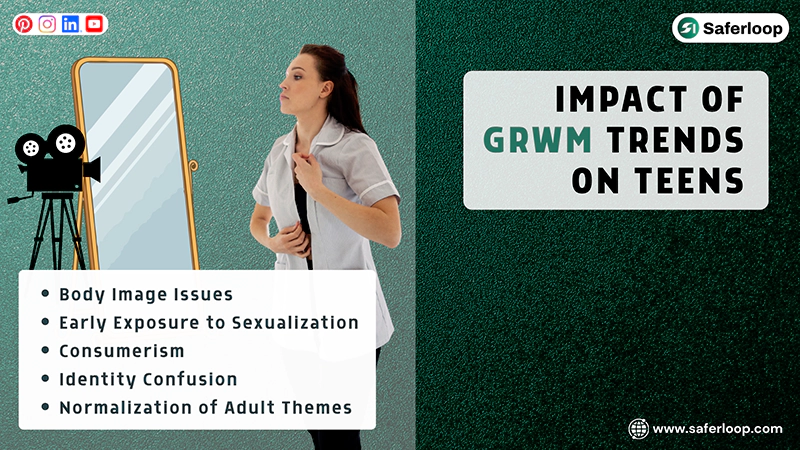 Saferloop

IMPACT OF GRWM TRENDS ON TEENS

• Body Image Issues
• Early Exposure to Sexualization
• Consumerism
• Identity Confusion
• Normalization of Adult Themes

www.saferloop.com